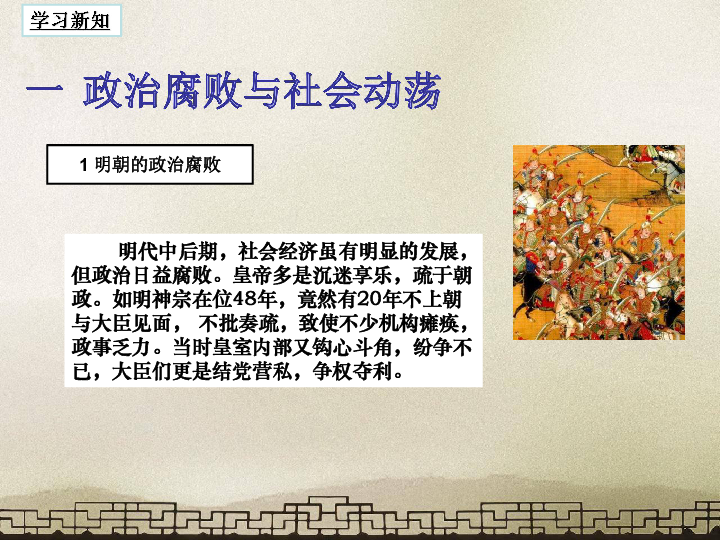 学习新知

一 政治腐败与社会动荡

1 明朝的政治腐败

明代中后期，社会经济虽有明显的发展，但政治日益腐败。皇帝多是沉迷享乐，疏于朝政。如明神宗在位48年，竟然有20年不上朝与大臣见面， 不批奏疏，致使不少机构瘫痪，政事乏力。当时皇室内部又钩心斗角，纷争不已，大臣们更是结党营私，争权夺利。